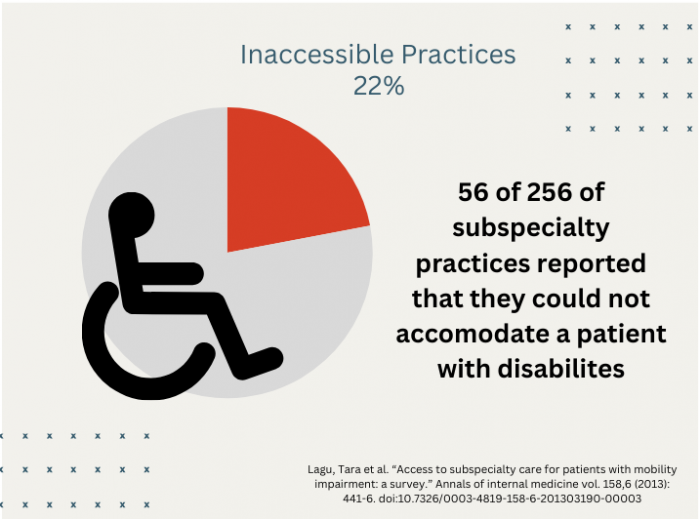 Inaccessible Practices
22%

56 of 256 of subspecialty practices reported that they could not accomodate a patient with disabilites

Lagu, Tara et al. "Access to subspecialty care for patients with mobility impairment: a survey." Annals of internal medicine vol. 158,6 (2013): 441-6. doi:10.7326/0003-4819-158-6-201303190-00003